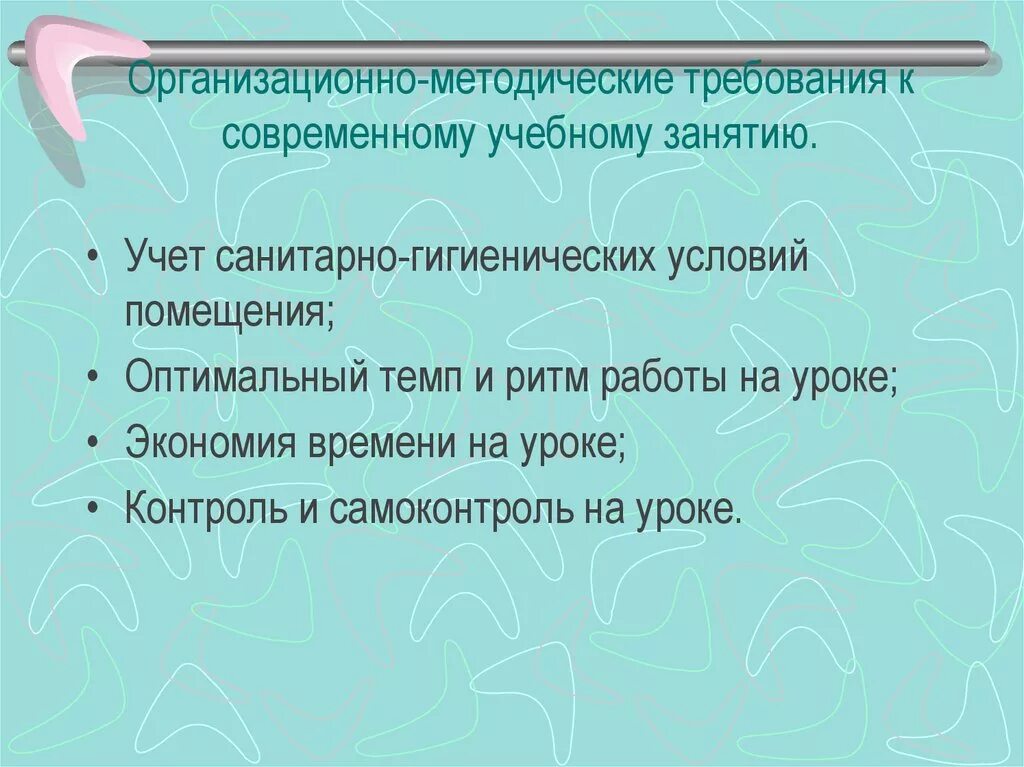 Организационно-методические требования к современному учебному занятию.

• Учет санитарно-гигиенических условий помещения;
• Оптимальный темп и ритм работы на уроке;
• Экономия времени на уроке;
• Контроль и самоконтроль на уроке.